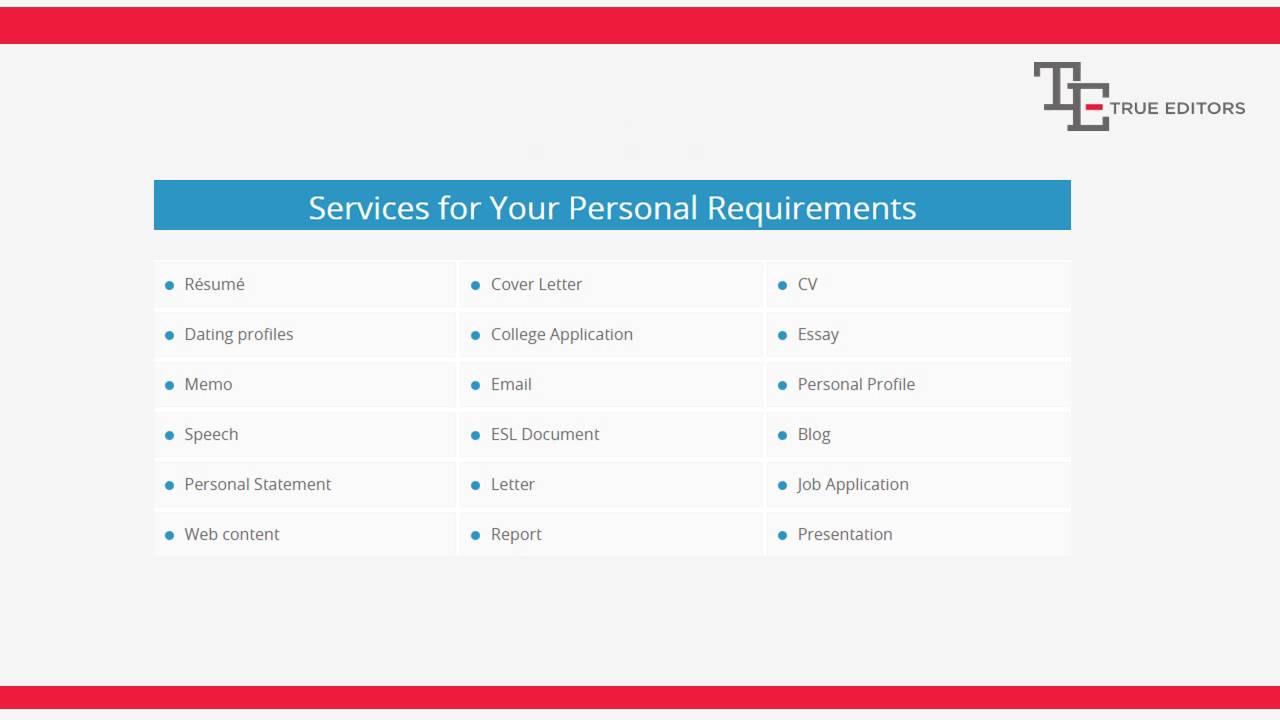 TE TRUE EDITORS

Services for Your Personal Requirements

| | | |
|---|---|---|
| Résumé | Cover Letter | CV |
| Dating profiles | College Application | Essay |
| Memo | Email | Personal Profile |
| Speech | ESL Document | Blog |
| Personal Statement | Letter | Job Application |
| Web content | Report | Presentation |